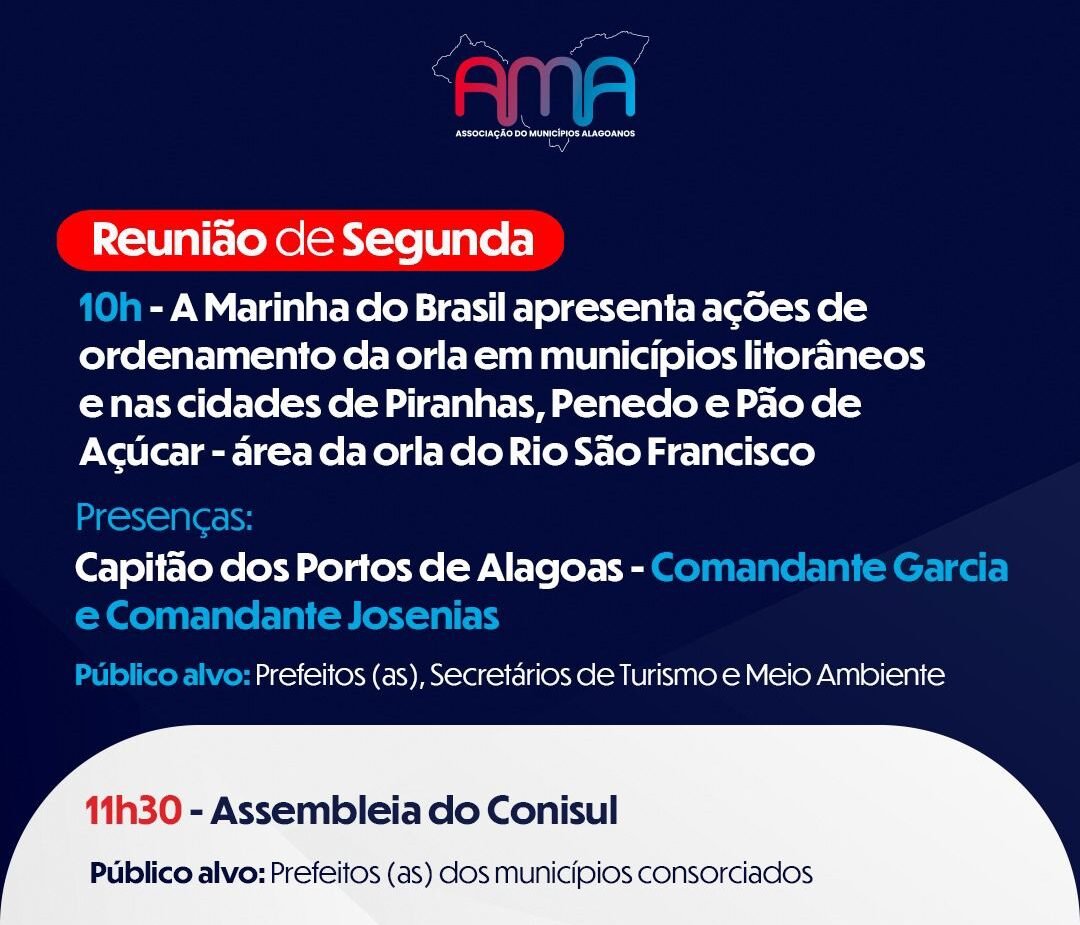 AMA
ASSOCIAÇÃO DO MUNICÍPIOS ALAGOANOS

Reunião de Segunda

10h - A Marinha do Brasil apresenta ações de ordenamento da orla em municípios litorâneos e nas cidades de Piranhas, Penedo e Pão de Açúcar - área da orla do Rio São Francisco

Presenças:
Capitão dos Portos de Alagoas - Comandante Garcia e Comandante Josenias

Público alvo: Prefeitos (as), Secretários de Turismo e Meio Ambiente

11h30 - Assembleia do Conisul

Público alvo: Prefeitos (as) dos municípios consorciados